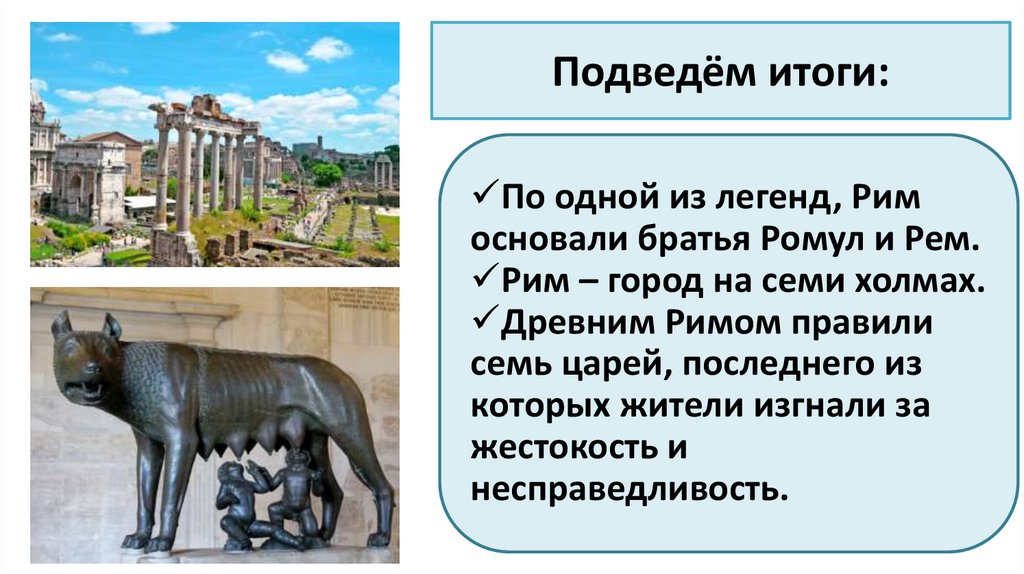 Подведём итоги:

✓По одной из легенд, Рим основали братья Ромул и Рем.
✓Рим – город на семи холмах.
✓Древним Римом правили семь царей, последнего из которых жители изгнали за жестокость и несправедливость.